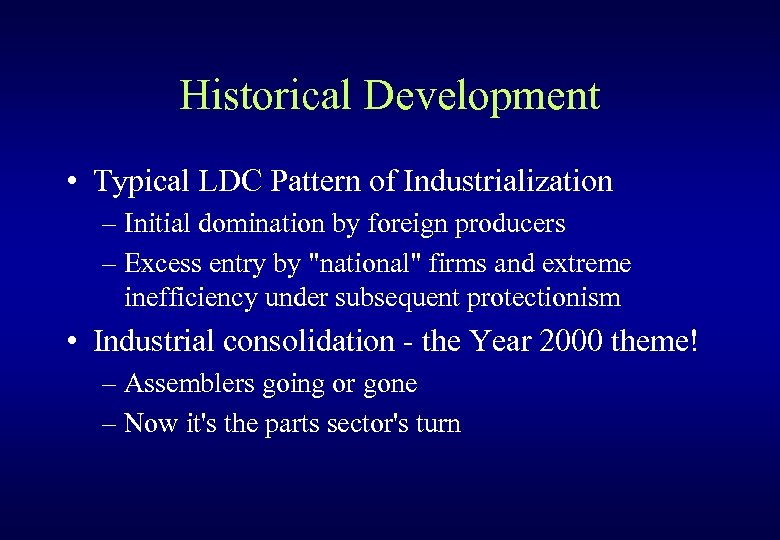 Historical Development

• Typical LDC Pattern of Industrialization
– Initial domination by foreign producers
– Excess entry by "national" firms and extreme inefficiency under subsequent protectionism

• Industrial consolidation - the Year 2000 theme!
– Assemblers going or gone
– Now it's the parts sector's turn